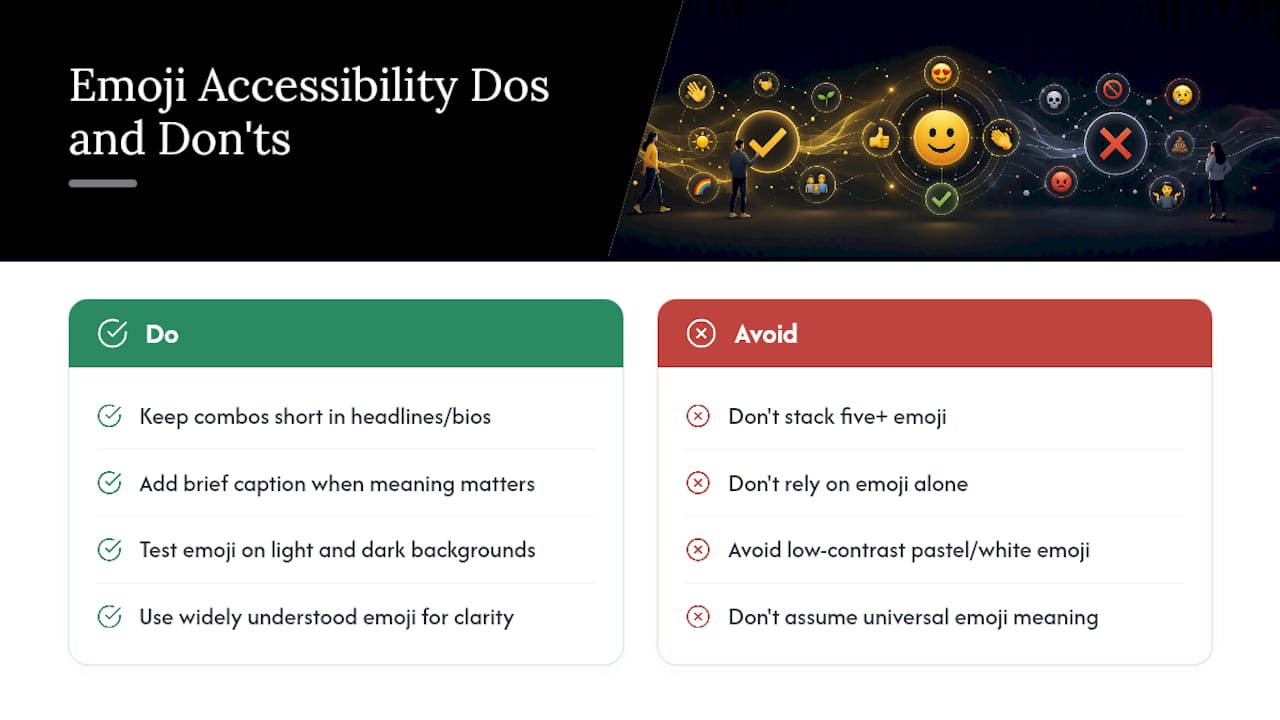 Emoji Accessibility Dos and Don'ts

Do

Keep combos short in headlines/bios

Add brief caption when meaning matters

Test emoji on light and dark backgrounds

Use widely understood emoji for clarity

Avoid

Don't stack five+ emoji

Don't rely on emoji alone

Avoid low-contrast pastel/white emoji

Don't assume universal emoji meaning